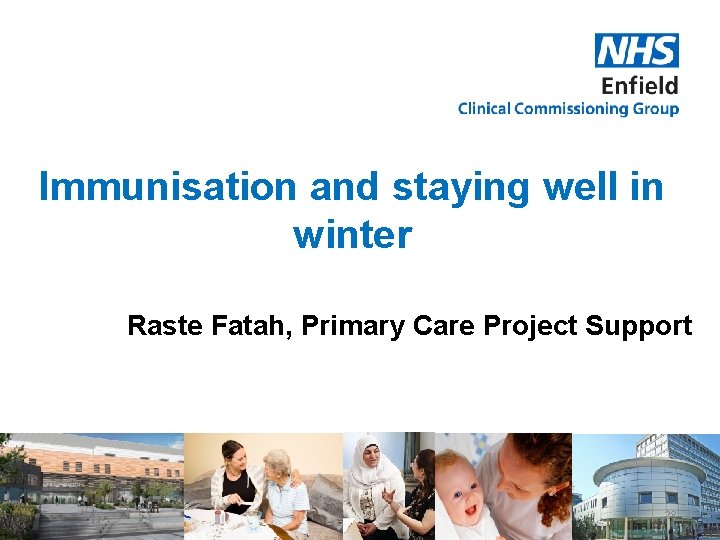 NHS
Enfield
Clinical Commissioning Group

Immunisation and staying well in winter

Raste Fatah, Primary Care Project Support